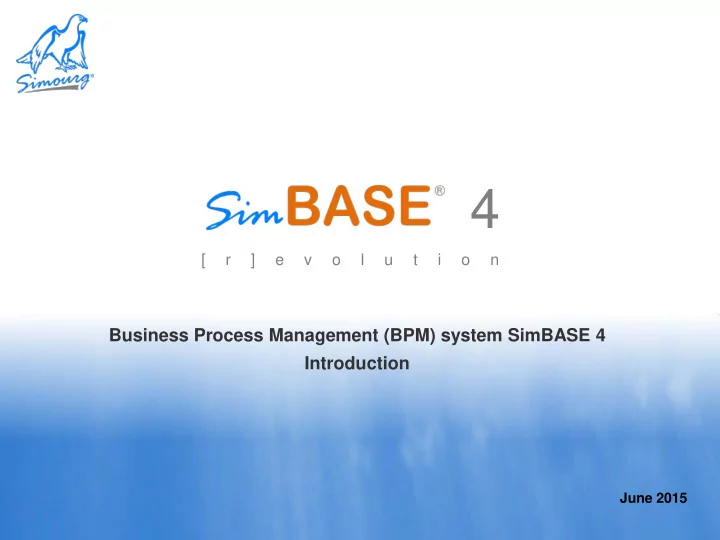 Simourg®

SimBASE® 4

[ r ] e v o l u t i o n

Business Process Management (BPM) system SimBASE 4

Introduction

June 2015